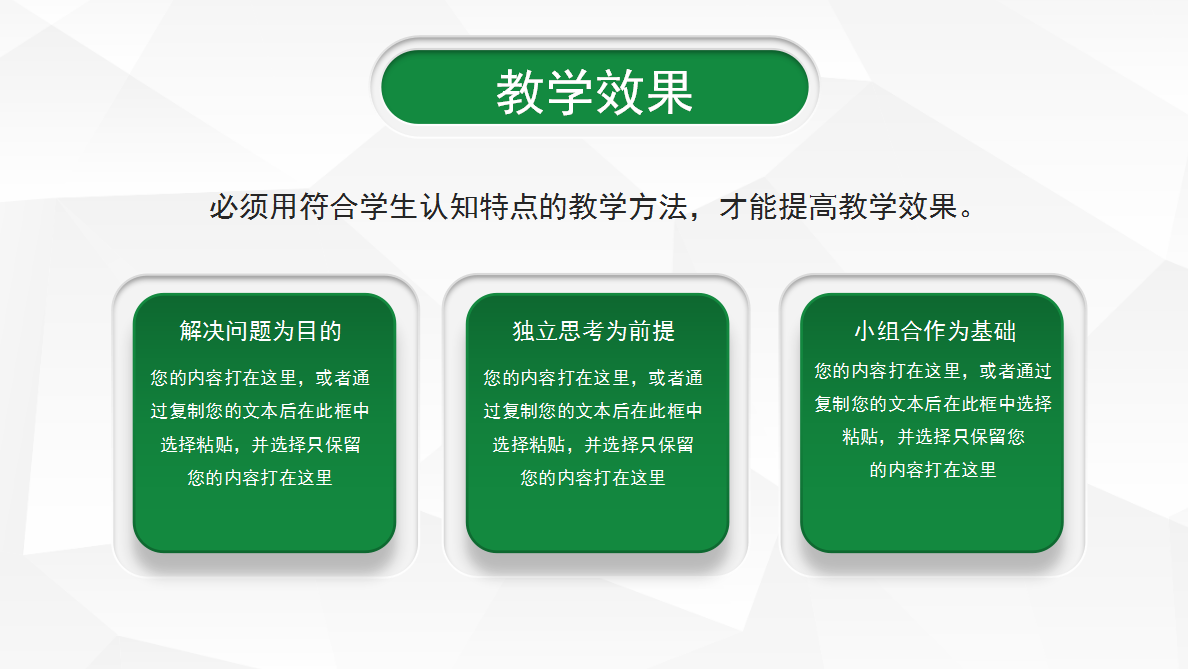 教学效果

必须用符合学生认知特点的教学方法，才能提高教学效果。

解决问题为目的

您的内容打在这里，或者通过复制您的文本后在此框中选择粘贴，并选择只保留您的内容打在这里

独立思考为前提

您的内容打在这里，或者通过复制您的文本后在此框中选择粘贴，并选择只保留您的内容打在这里

小组合作为基础

您的内容打在这里，或者通过复制您的文本后在此框中选择粘贴，并选择只保留您的内容打在这里